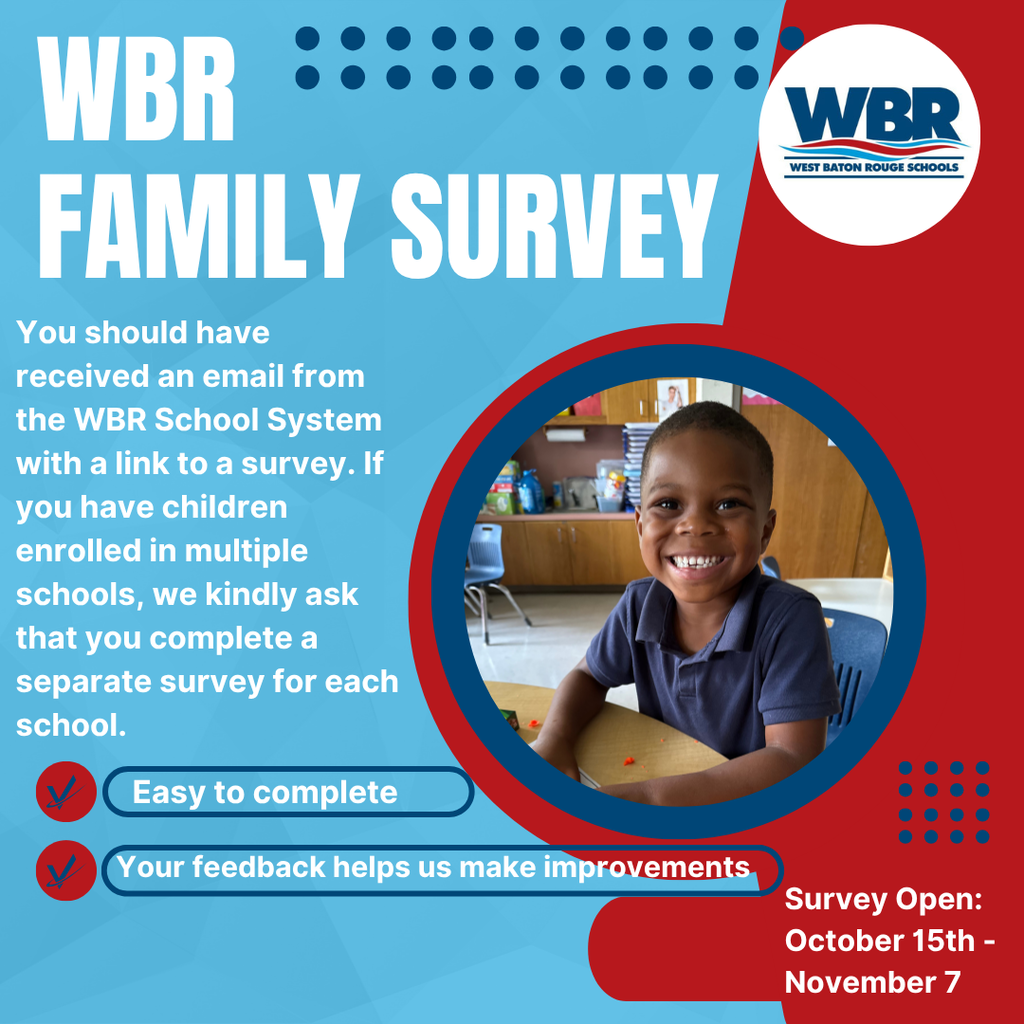 WBR
FAMILY SURVEY

WBR
WEST BATON ROUGE SCHOOLS

You should have received an email from the WBR School System with a link to a survey. If you have children enrolled in multiple schools, we kindly ask that you complete a separate survey for each school.

Easy to complete

Your feedback helps us make improvements

Survey Open:
October 15th - November 7